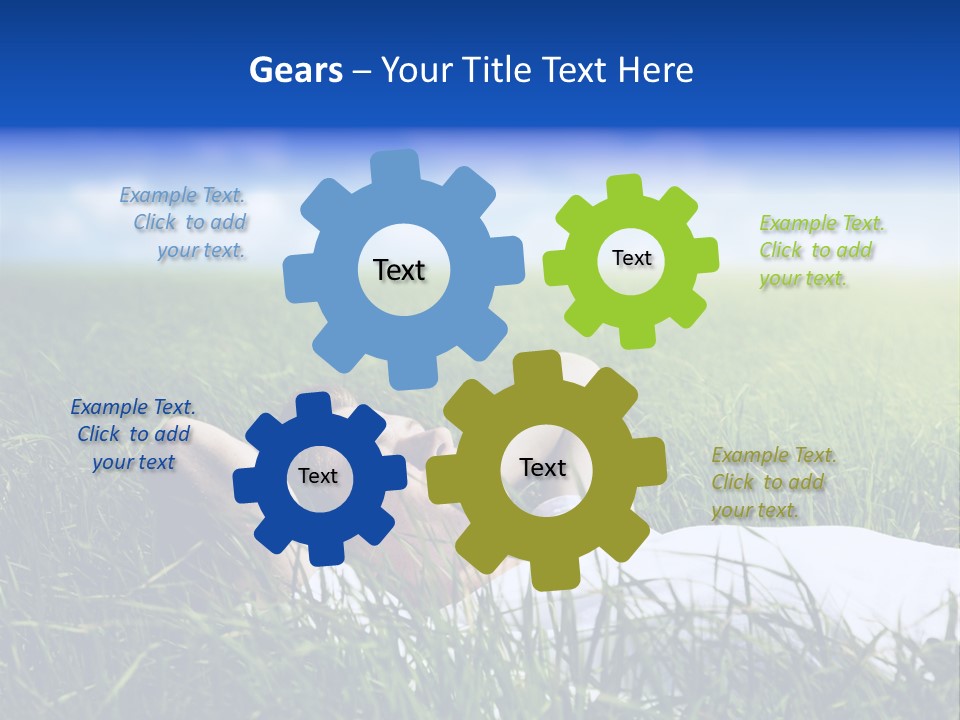 Gears – Your Title Text Here

Example Text. Click to add your text.

Text

Text

Example Text. Click to add your text.

Example Text. Click to add your text

Text

Text

Example Text. Click to add your text.